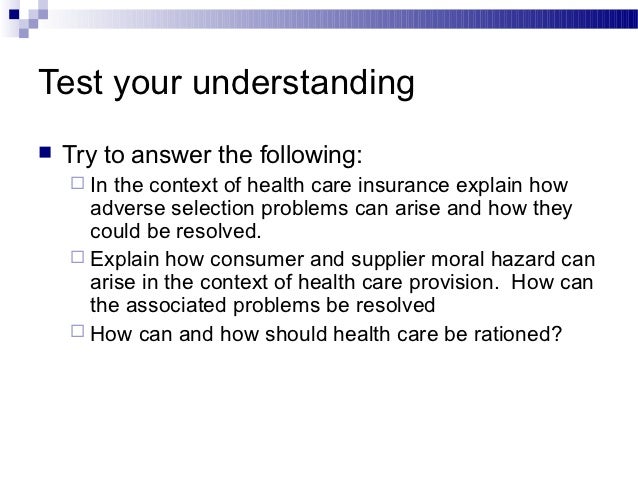 Test your understanding

Try to answer the following:

In the context of health care insurance explain how adverse selection problems can arise and how they could be resolved.

Explain how consumer and supplier moral hazard can arise in the context of health care provision.  How can the associated problems be resolved

How can and how should health care be rationed?